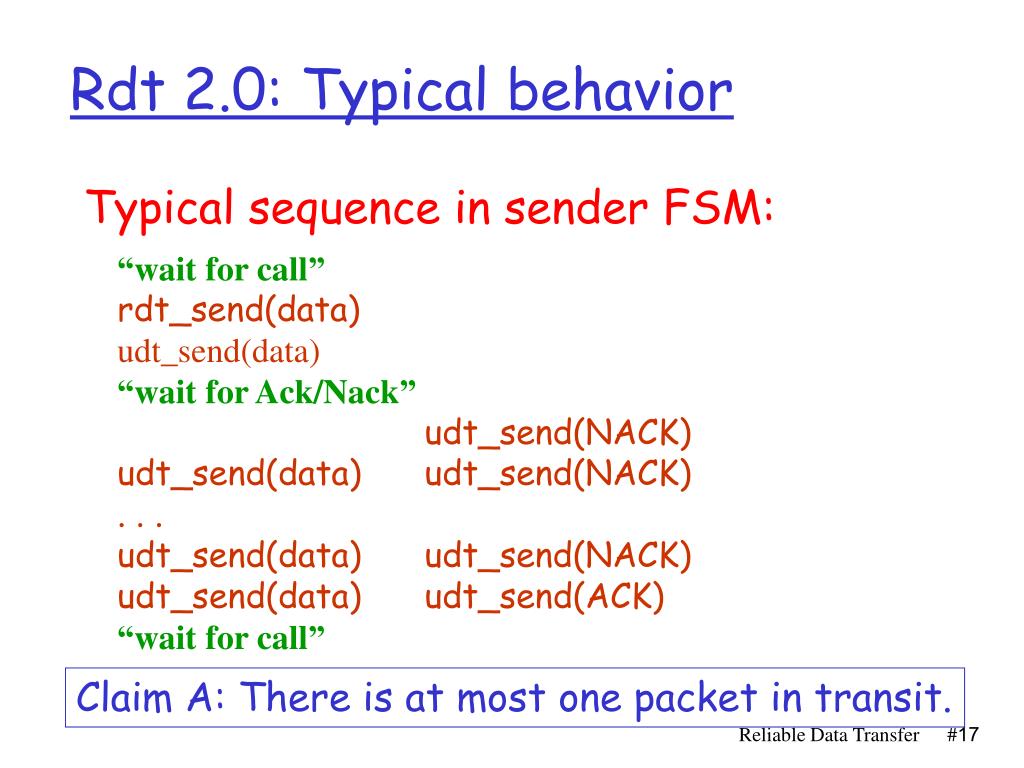 Rdt 2.0: Typical behavior

Typical sequence in sender FSM:

“wait for call”
rdt_send(data)
udt_send(data)
“wait for Ack/Nack”
udt_send(NACK)
udt_send(data) udt_send(NACK)
. . .
udt_send(data) udt_send(NACK)
udt_send(data) udt_send(ACK)
“wait for call”

Claim A: There is at most one packet in transit.

Reliable Data Transfer #17